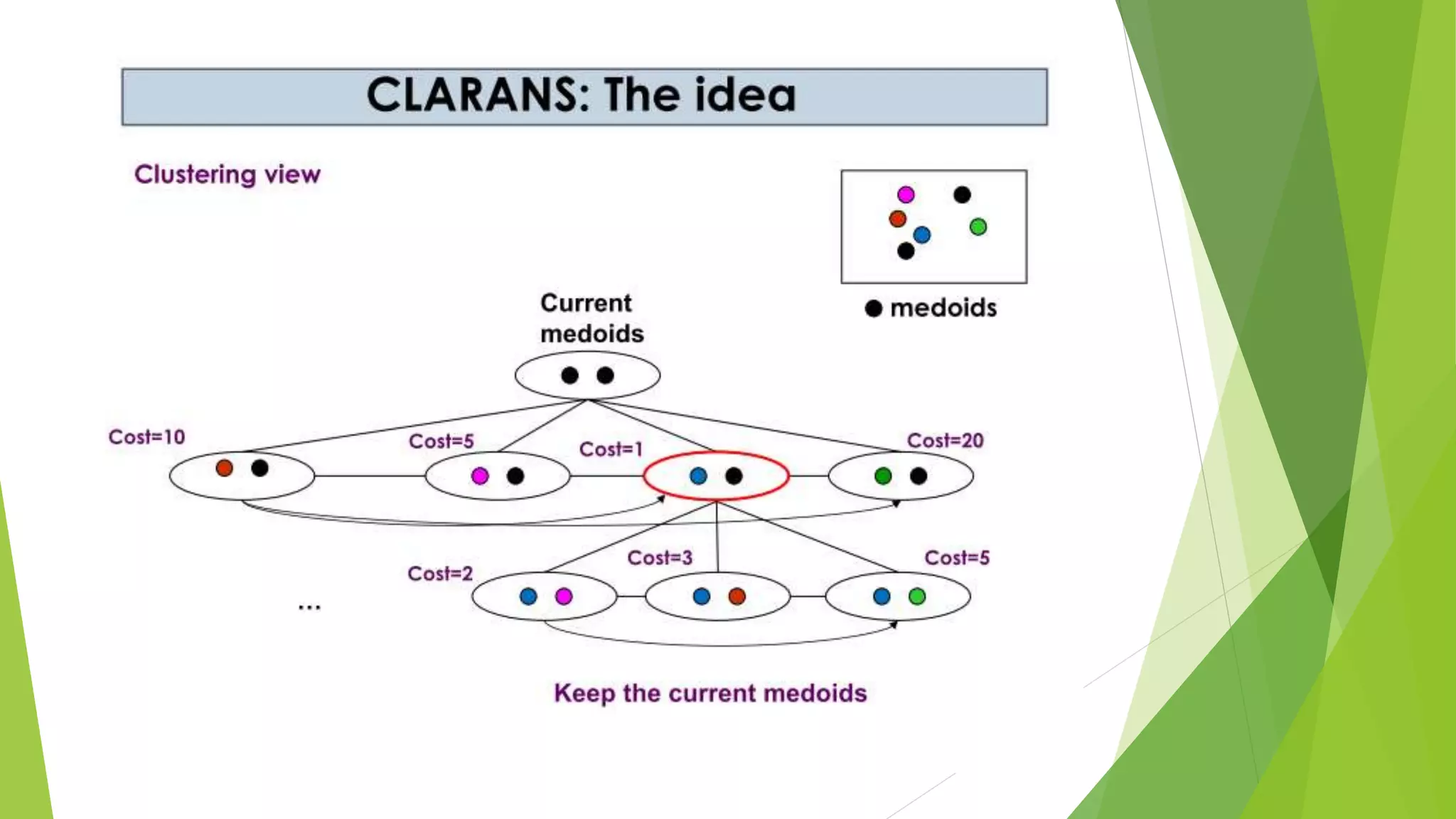 CLARANS: The idea

Clustering view

medoids

Current medoids

Cost=10

Cost=5

Cost=1

Cost=20

Cost=2

Cost=3

Cost=5

...

Keep the current medoids